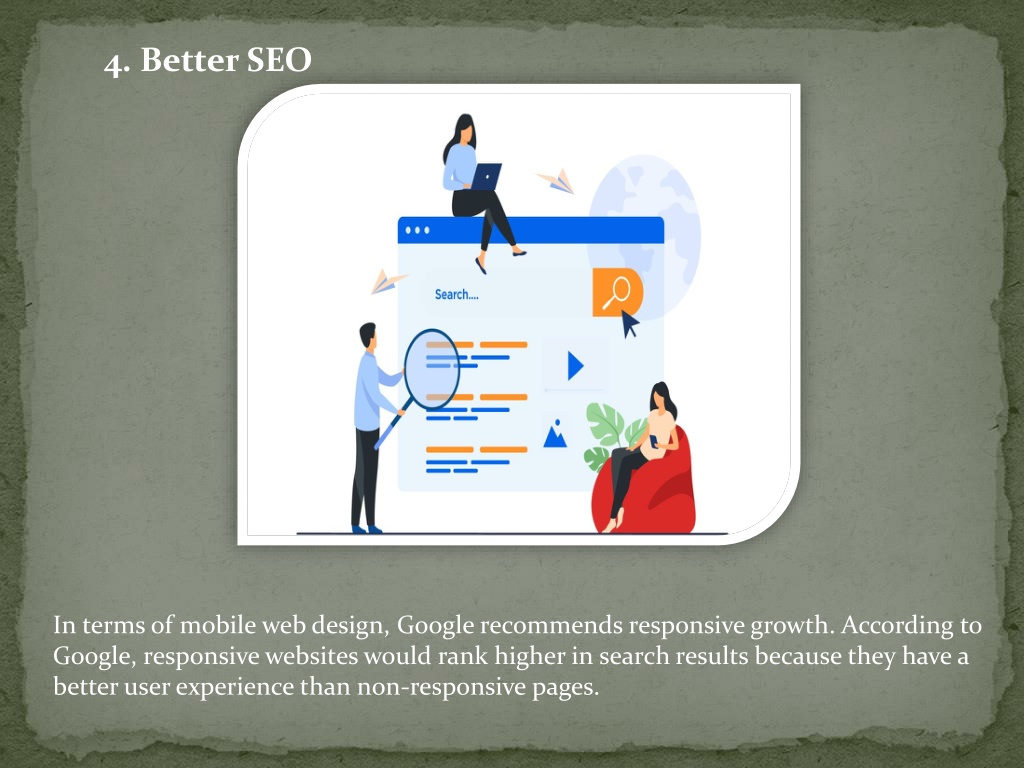 4. Better SEO

Search....

In terms of mobile web design, Google recommends responsive growth. According to Google, responsive websites would rank higher in search results because they have a better user experience than non-responsive pages.